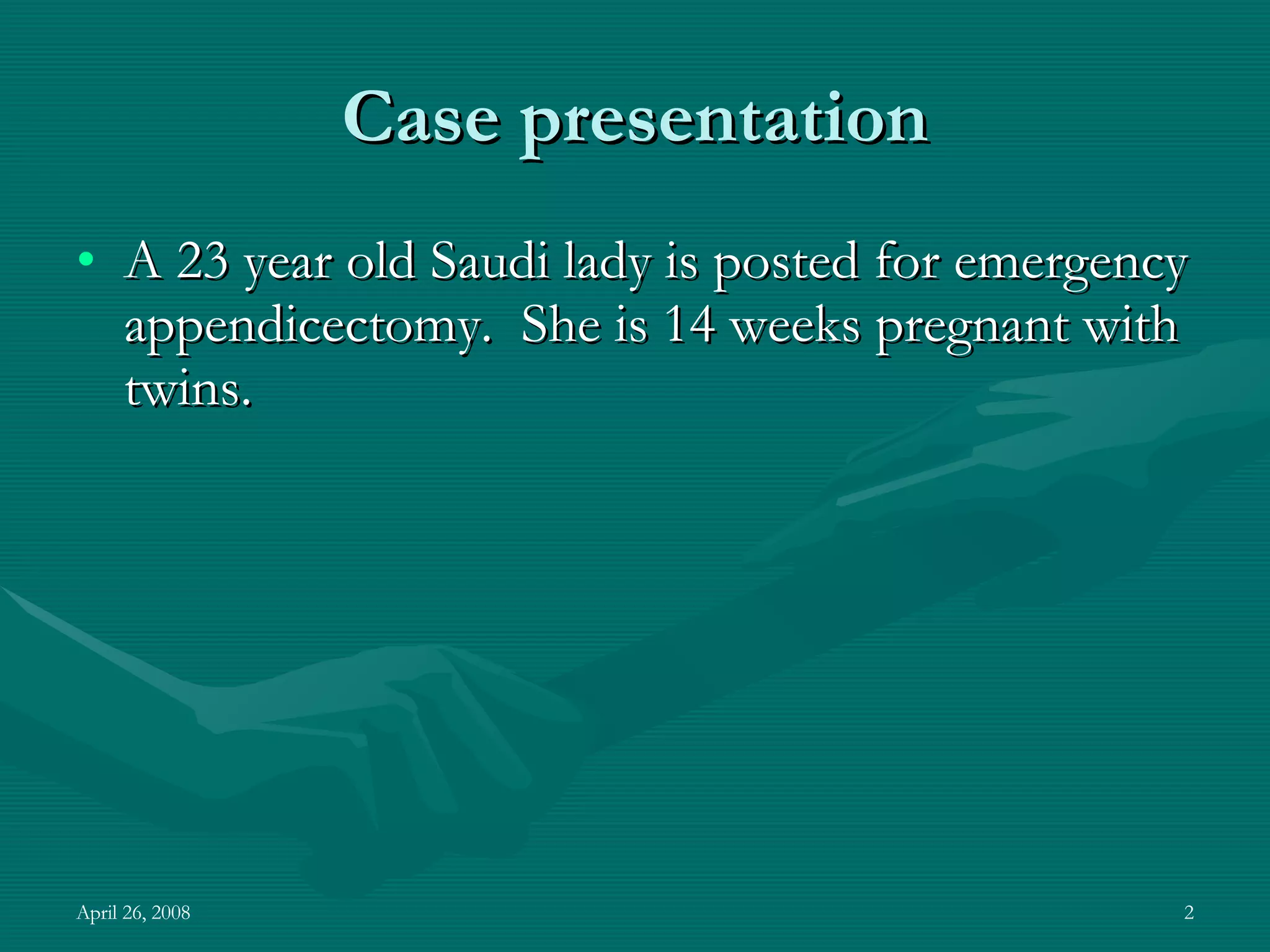 Case presentation

• A 23 year old Saudi lady is posted for emergency appendicectomy. She is 14 weeks pregnant with twins.

April 26, 2008

2